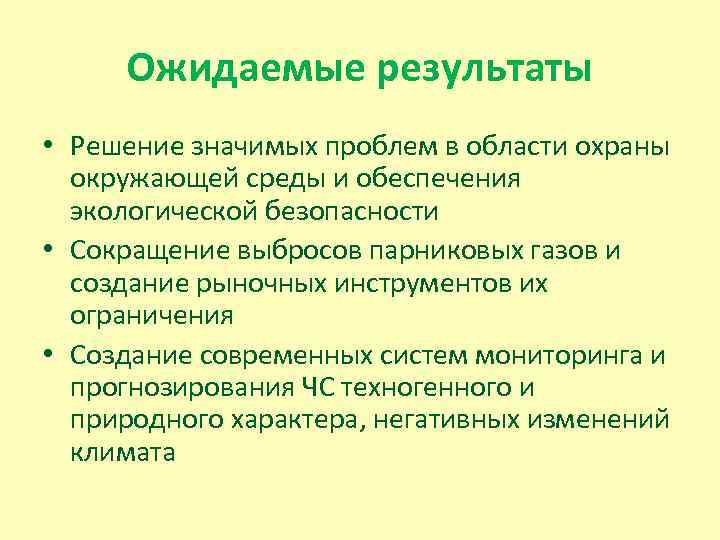 Ожидаемые результаты

• Решение значимых проблем в области охраны окружающей среды и обеспечения экологической безопасности
• Сокращение выбросов парниковых газов и создание рыночных инструментов их ограничения
• Создание современных систем мониторинга и прогнозирования ЧС техногенного и природного характера, негативных изменений климата